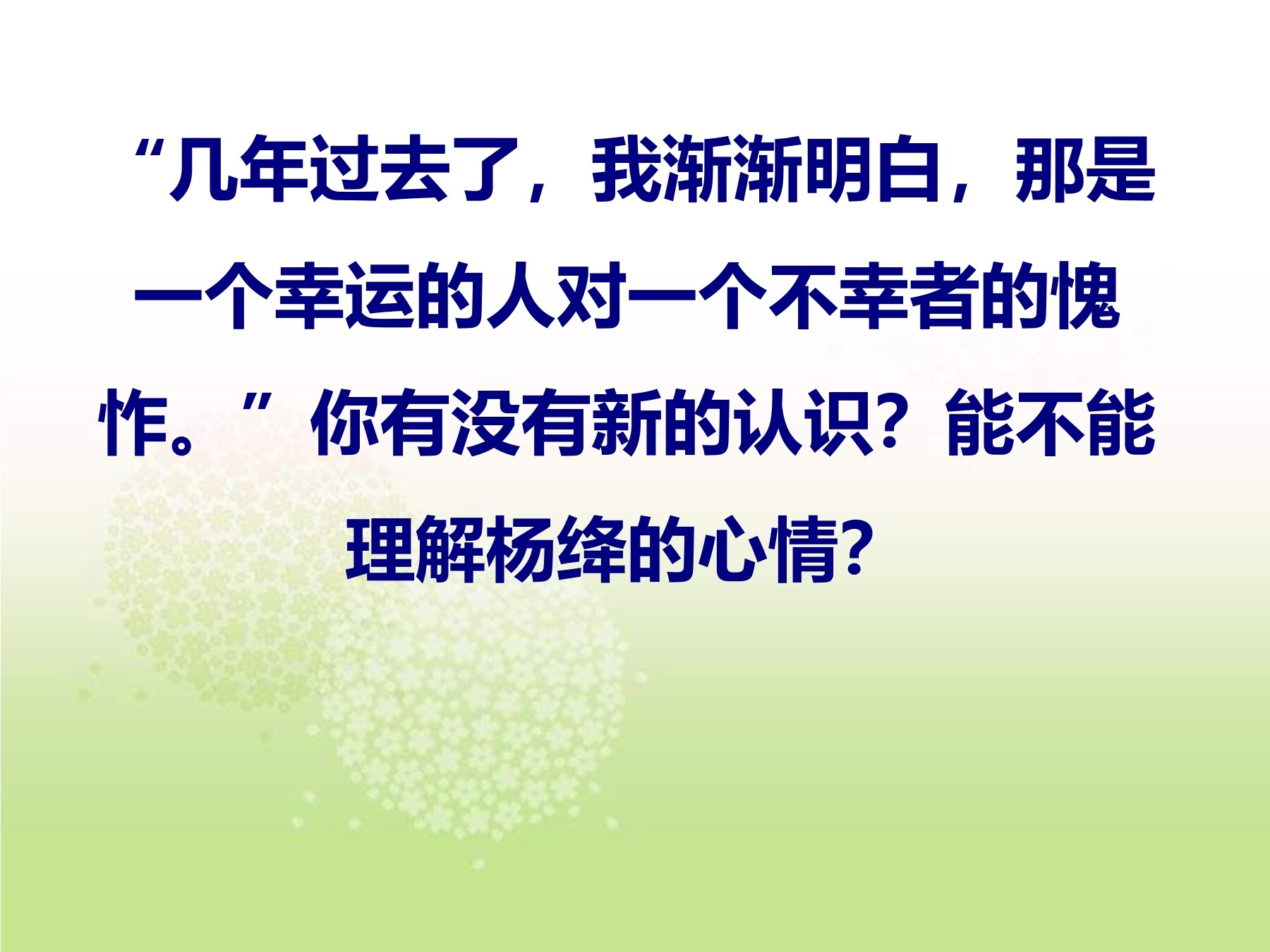 “几年过去了，我渐渐明白，那是一个幸运的人对一个不幸者的愧怍。”你有没有新的认识？能不能理解杨绛的心情?